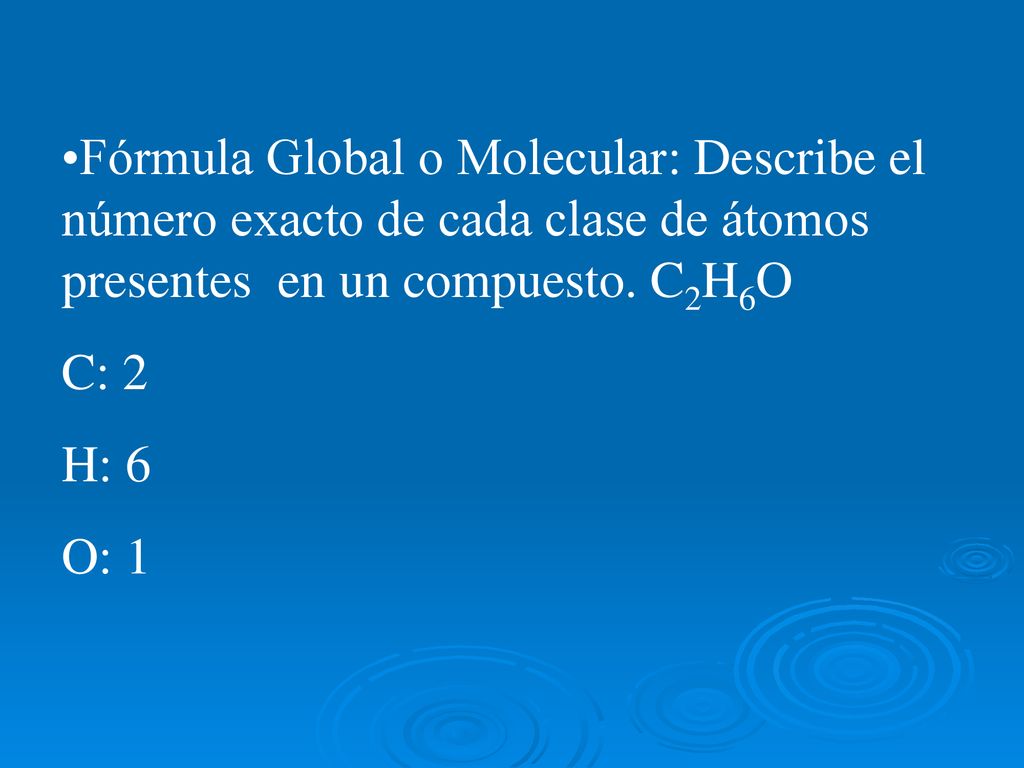 •Fórmula Global o Molecular: Describe el número exacto de cada clase de átomos presentes en un compuesto. $C_2H_6O$

C: 2

H: 6

O: 1